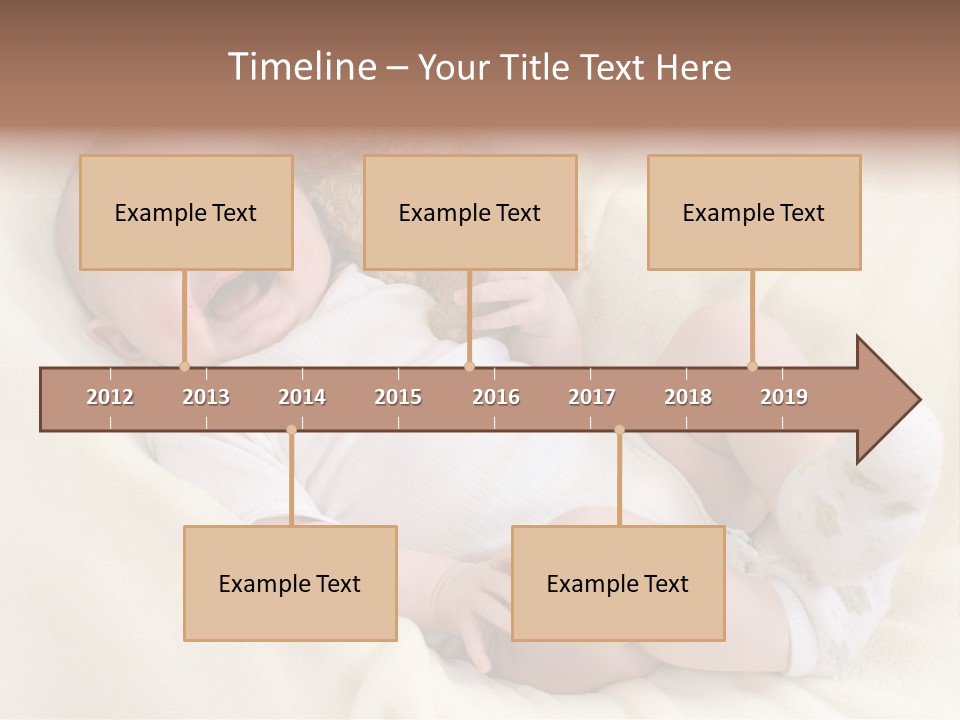 Timeline – Your Title Text Here

Example Text

Example Text

Example Text

2012 2013 2014 2015 2016 2017 2018 2019

Example Text

Example Text